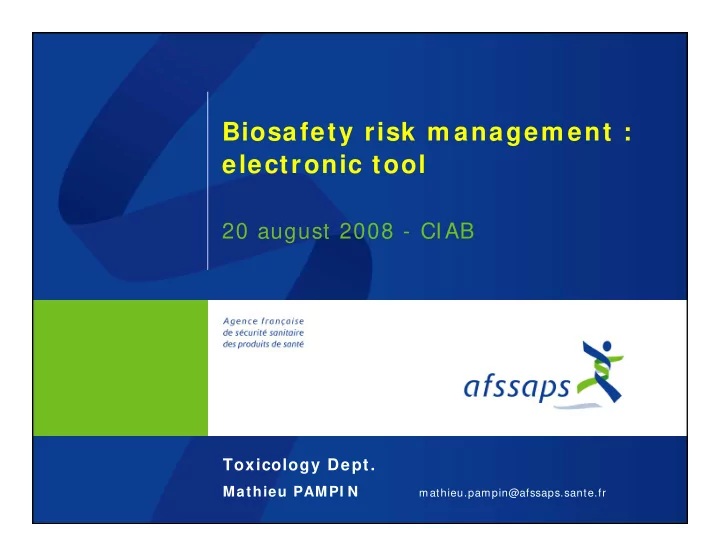 Biosafety risk management : electronic tool

20 august 2008 - CIAB

Agence française
de sécurité sanitaire
des produits de santé

afssaps

Toxicology Dept.

Mathieu PAMPIN

mathieu.pampin@afssaps.sante.fr